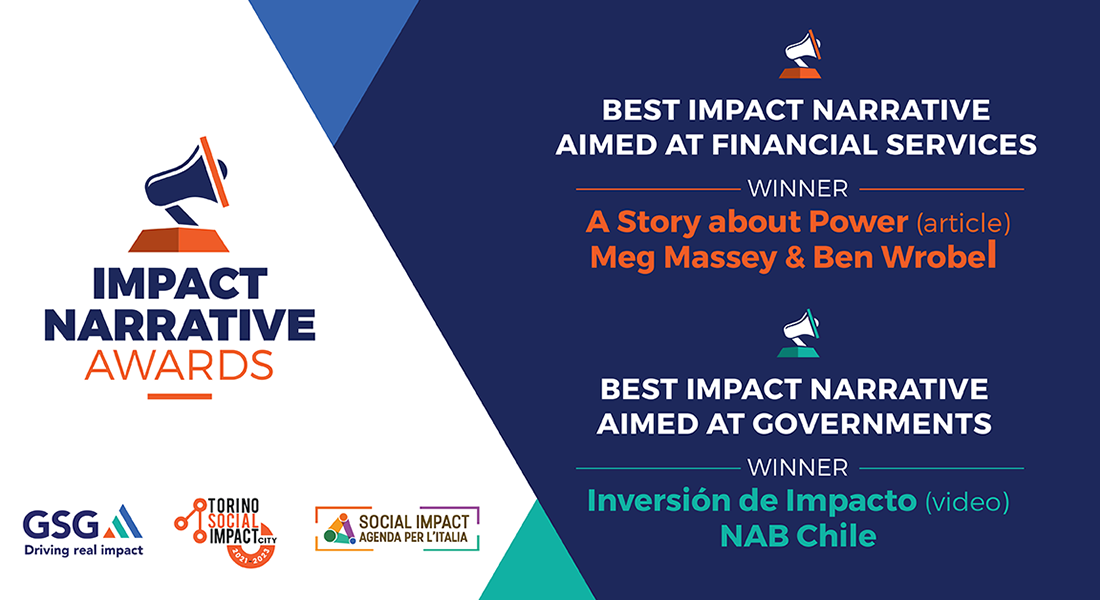 IMPACT NARRATIVE AWARDS

GSG
Driving real impact

TORINO SOCIAL IMPACT CITY
2021-2023

SOCIAL IMPACT
AGENDA PER L'ITALIA

BEST IMPACT NARRATIVE AIMED AT FINANCIAL SERVICES

WINNER

A Story about Power (article)
Meg Massey & Ben Wrobel

BEST IMPACT NARRATIVE AIMED AT GOVERNMENTS

WINNER

Inversión de Impacto (video)
NAB Chile